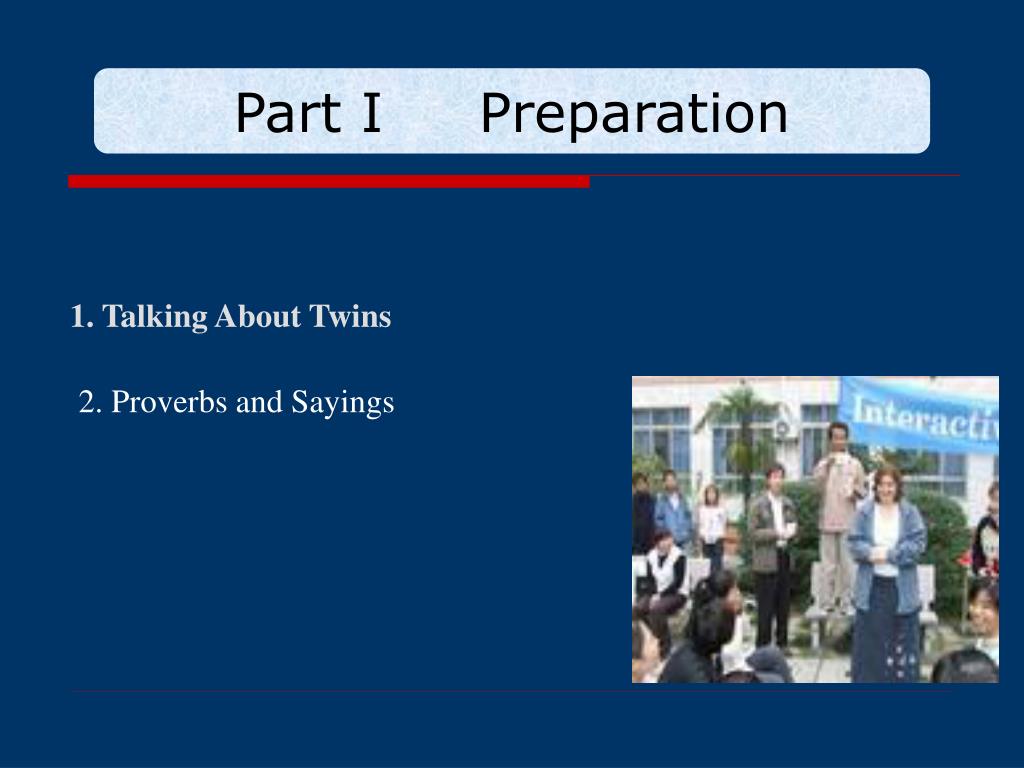 Part I Preparation

1. Talking About Twins

2. Proverbs and Sayings

Interactiv